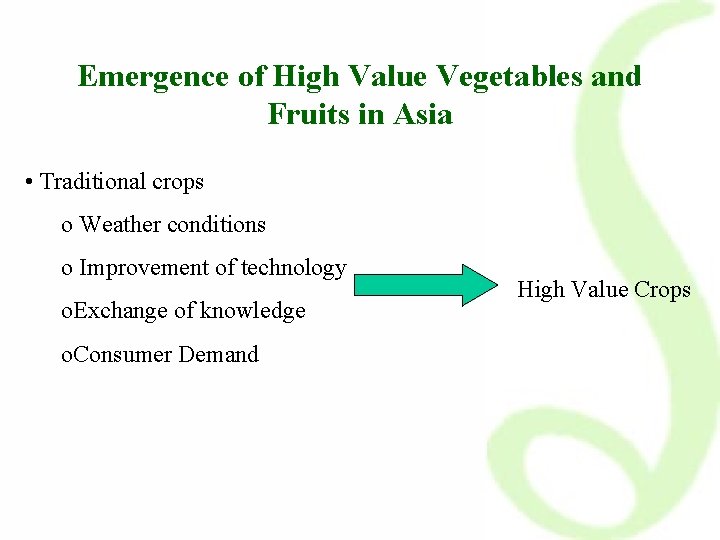 Emergence of High Value Vegetables and Fruits in Asia

• Traditional crops

o Weather conditions

o Improvement of technology

oExchange of knowledge

oConsumer Demand

High Value Crops